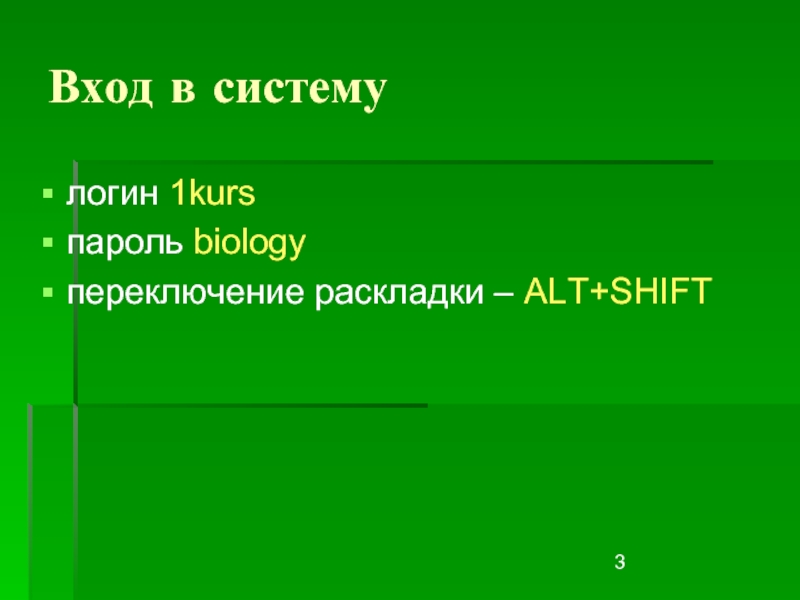 Вход в систему

- логин 1kurs
- пароль biology
- переключение раскладки – ALT+SHIFT

3